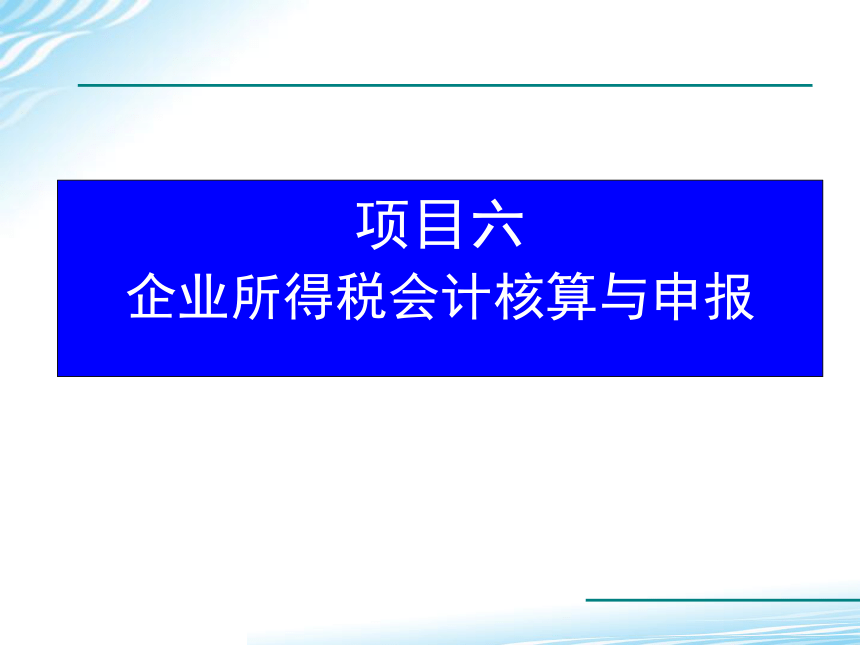 项目六
企业所得税会计核算与申报